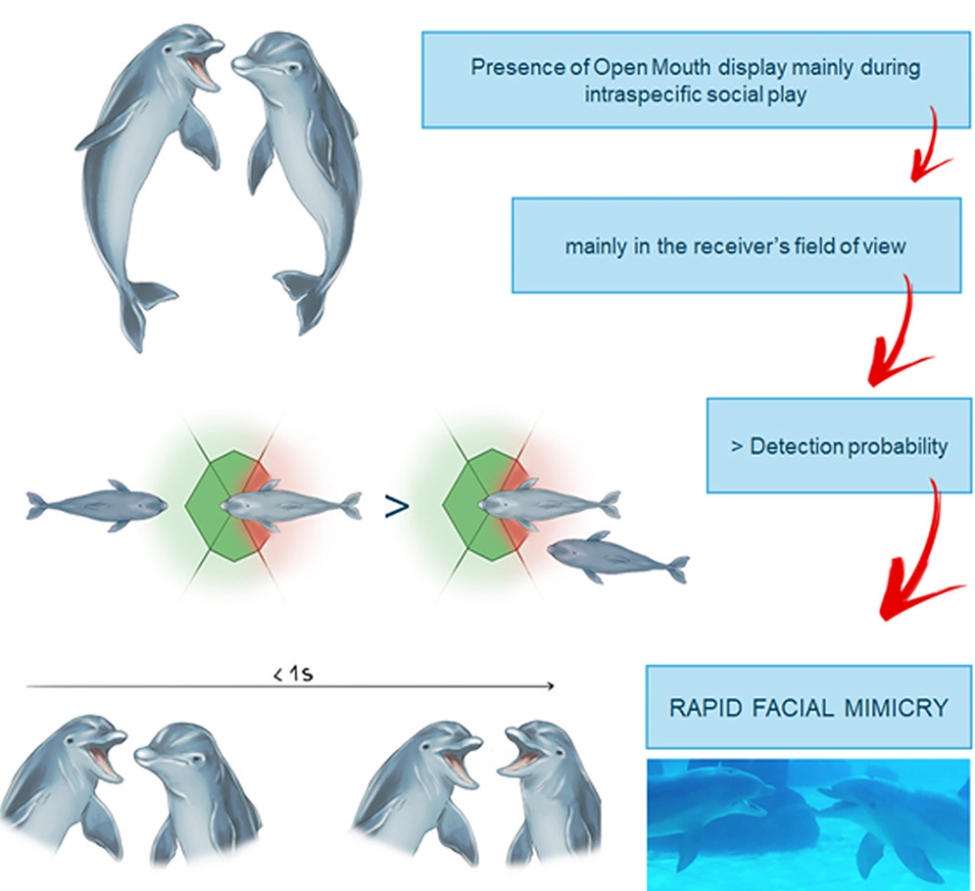 Presence of Open Mouth display mainly during intraspecific social play

mainly in the receiver's field of view

> Detection probability

>

< 1s

RAPID FACIAL MIMICRY